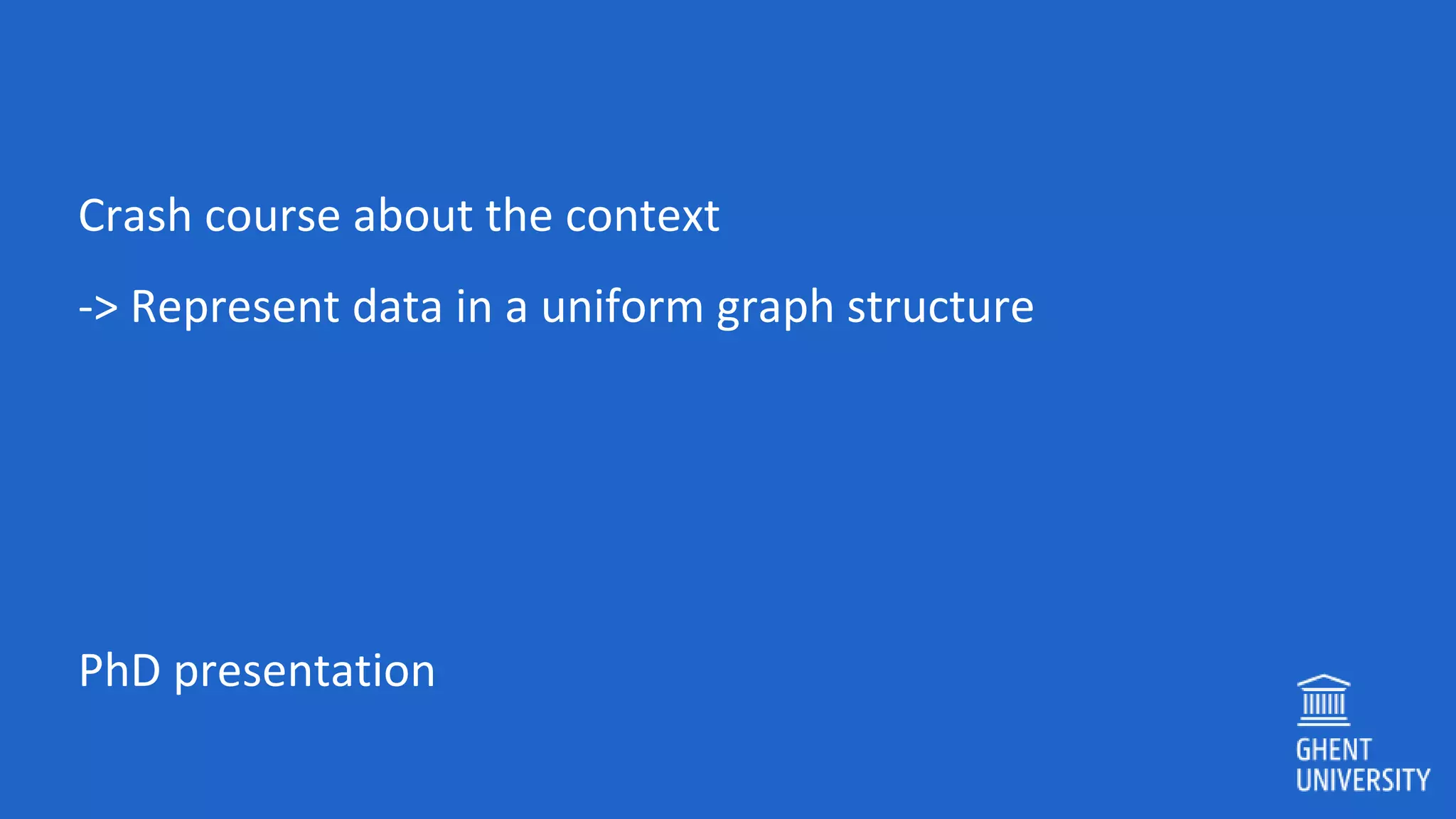 Crash course about the context

-> Represent data in a uniform graph structure

PhD presentation

GHENT
UNIVERSITY